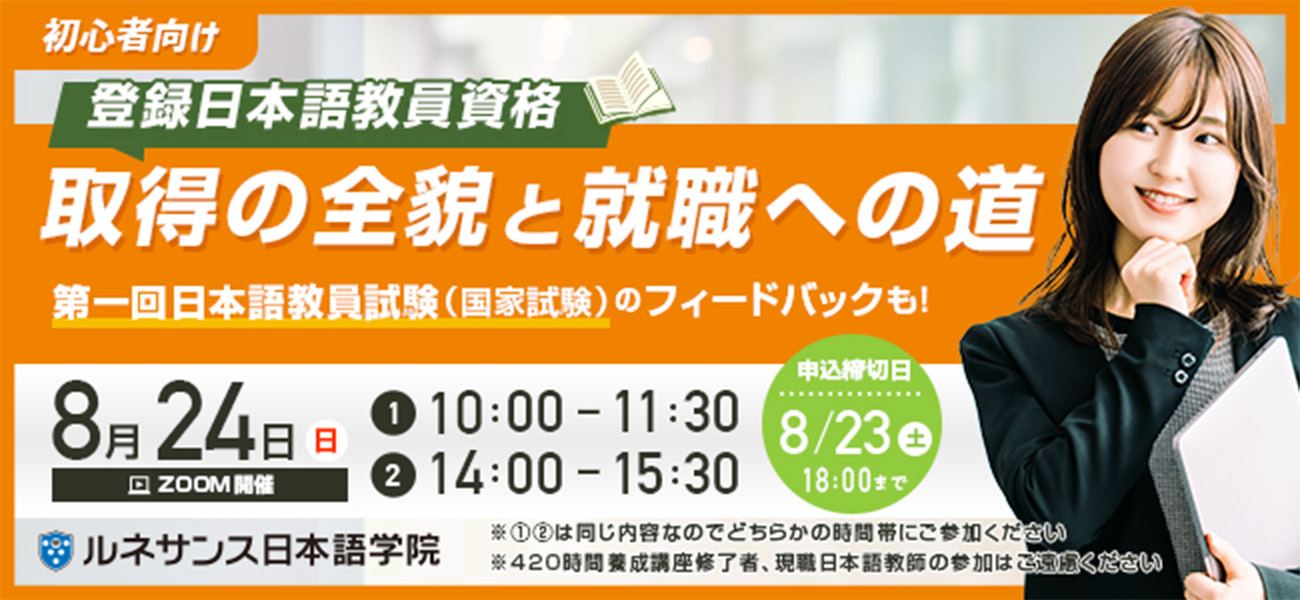 初心者向け

登録日本語教員資格

取得の全貌と就職への道

第一回日本語教員試験（国家試験）のフィードバックも!

8月24日 日

ZOOM開催

❶ 10:00 – 11:30
❷ 14:00 – 15:30

申込締切日
8/23 土
18:00まで

ルネサンス日本語学院

※①②は同じ内容なのでどちらかの時間帯にご参加ください
※420時間養成講座修了者、現職日本語教師の参加はご遠慮ください